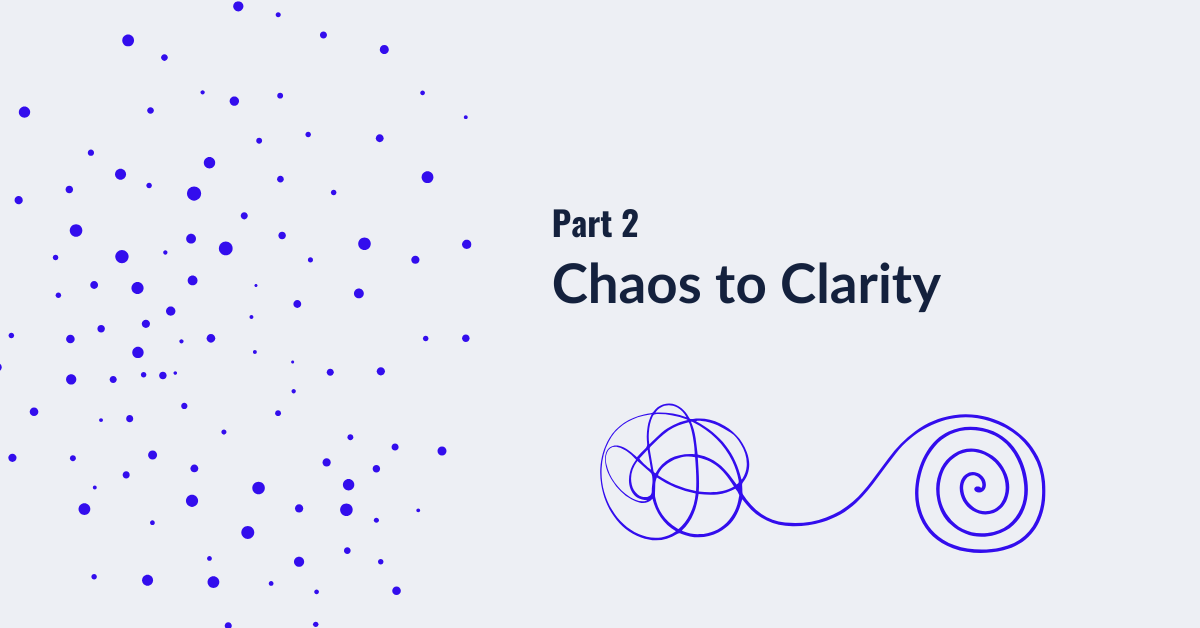 Part 2
Chaos to Clarity